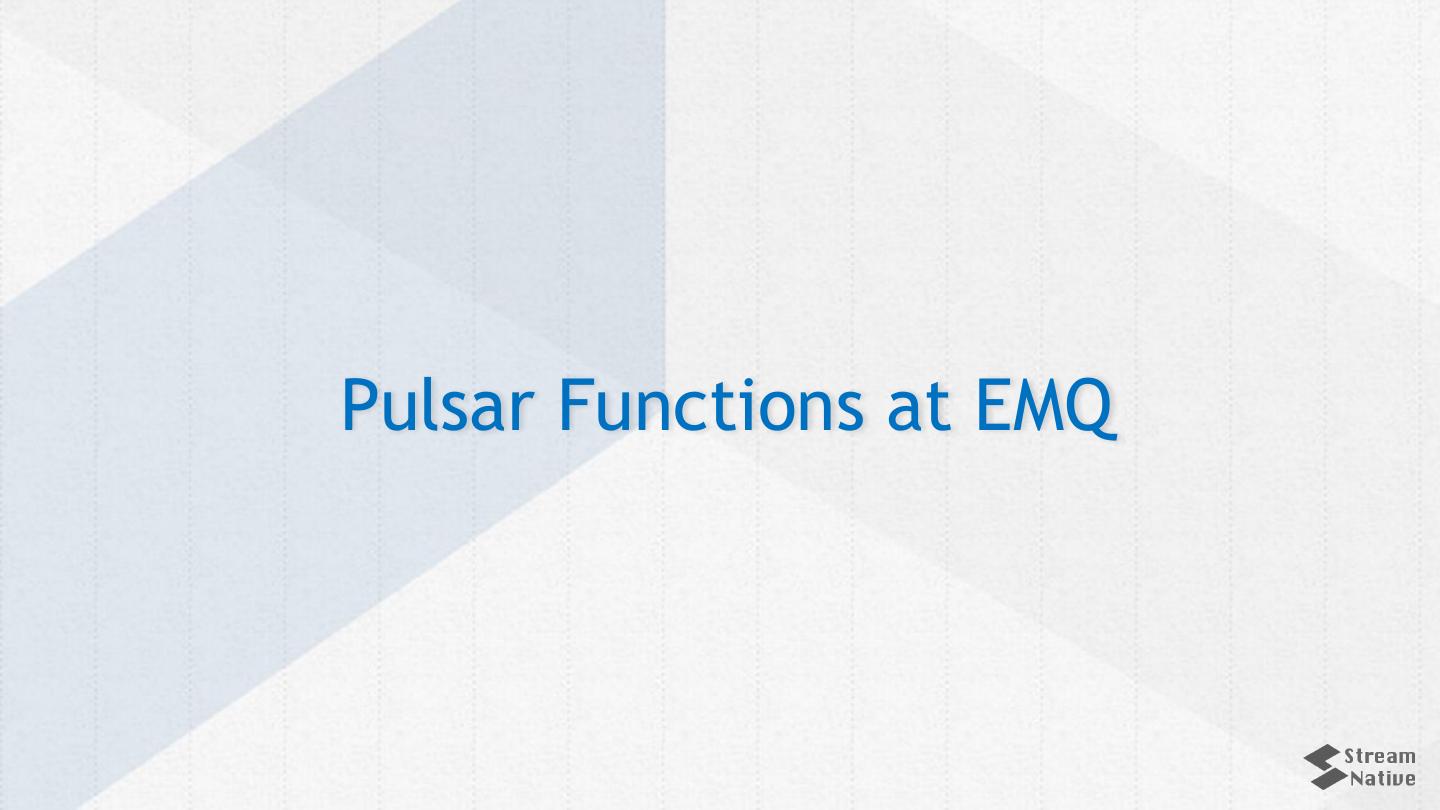 Pulsar Functions at EMQ

Stream
Native